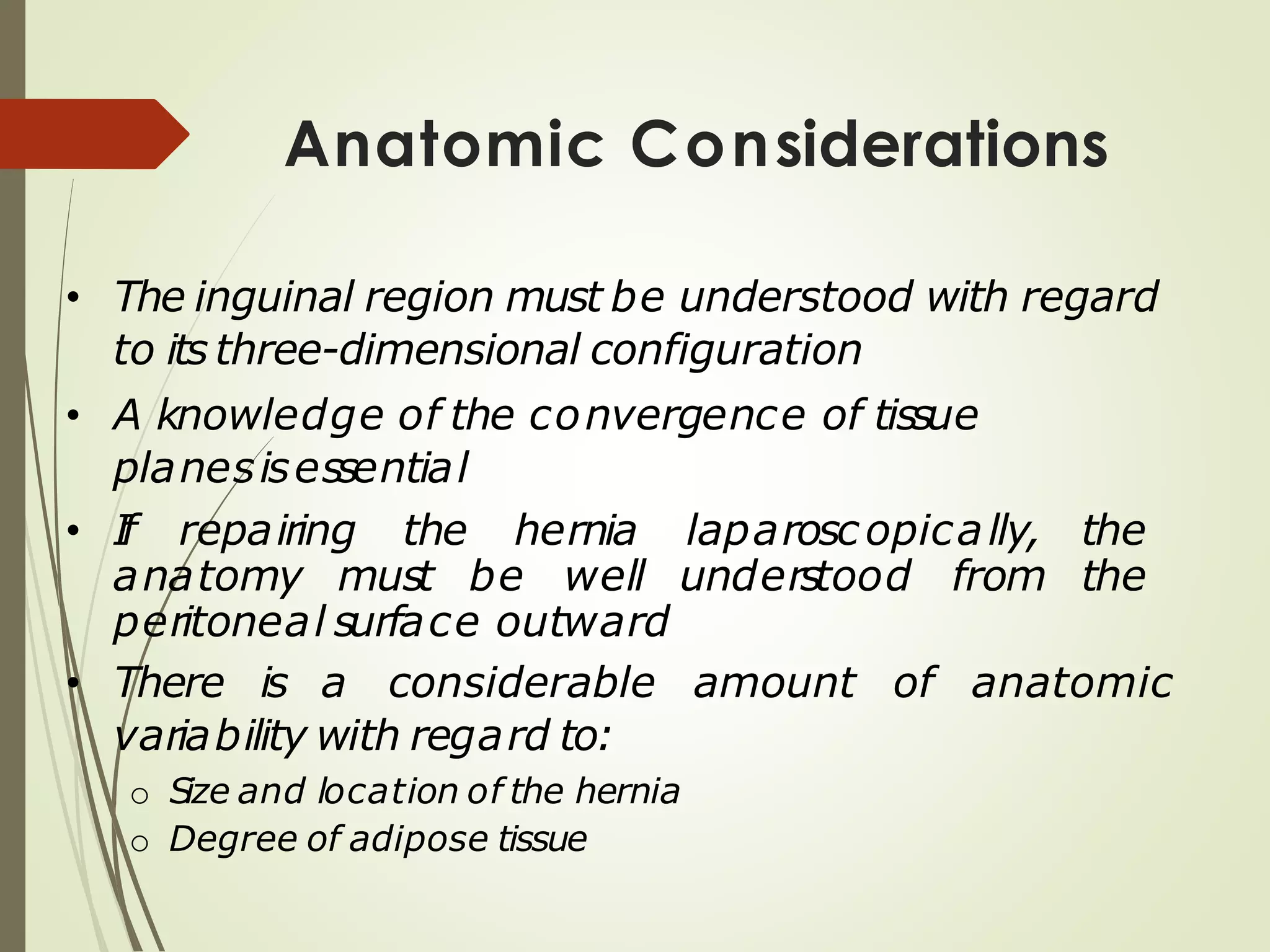 Anatomic Considerations

• The inguinal region must be understood with regard to its three-dimensional configuration

• A knowledge of the convergence of tissue planes is essential

• If repairing the hernia laparoscopically, the anatomy must be well understood from the peritoneal surface outward

• There is a considerable amount of anatomic variability with regard to:

o Size and location of the hernia

o Degree of adipose tissue